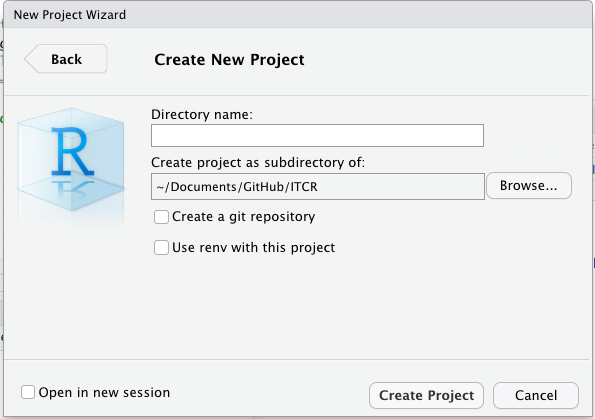 New Project Wizard

Back

Create New Project

R

Directory name:

Create project as subdirectory of:

~/Documents/GitHub/ITCR

Browse...

Create a git repository

Use renv with this project

Open in new session

Create Project

Cancel